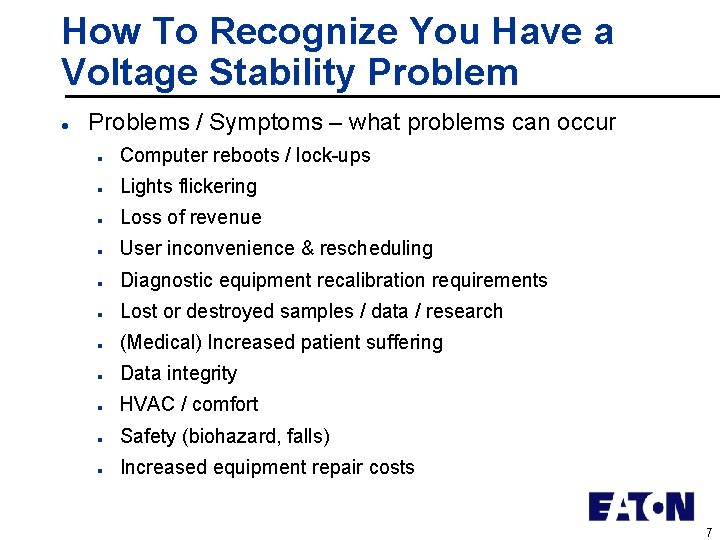 How To Recognize You Have a Voltage Stability Problem

- Problems / Symptoms – what problems can occur
  - Computer reboots / lock-ups
  - Lights flickering
  - Loss of revenue
  - User inconvenience & rescheduling
  - Diagnostic equipment recalibration requirements
  - Lost or destroyed samples / data / research
  - (Medical) Increased patient suffering
  - Data integrity
  - HVAC / comfort
  - Safety (biohazard, falls)
  - Increased equipment repair costs

EATON

7